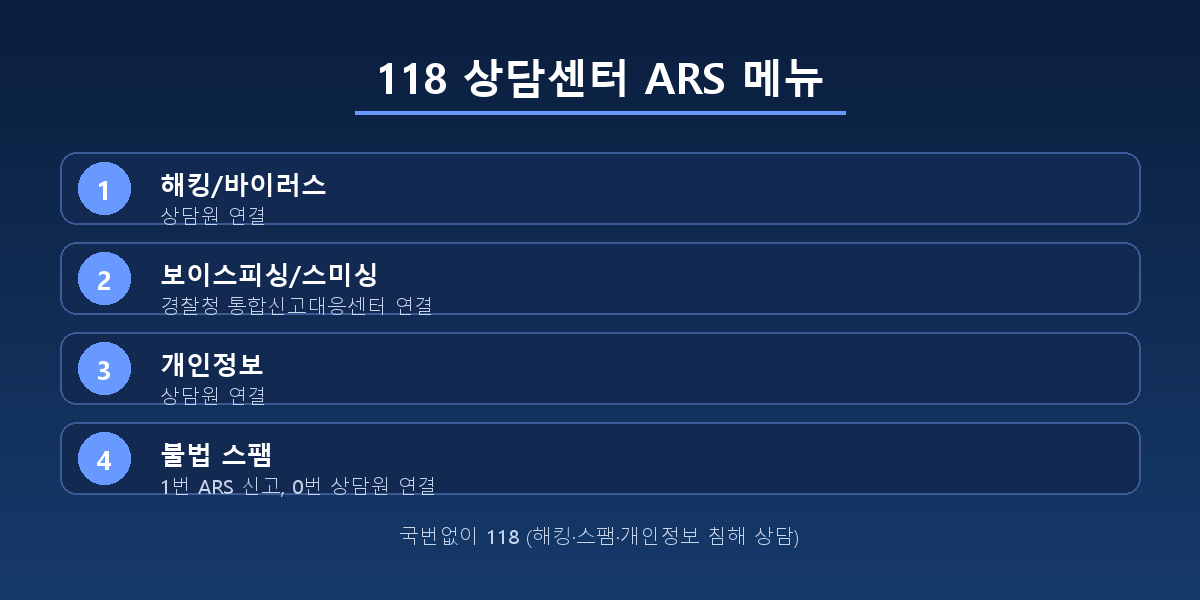 118 상담센터 ARS 메뉴

1
해킹/바이러스
상담원 연결

2
보이스피싱/스미싱
경찰청 통합신고대응센터 연결

3
개인정보
상담원 연결

4
불법 스팸
1번 ARS 신고, 0번 상담원 연결

국번없이 118 (해킹·스팸·개인정보 침해 상담)